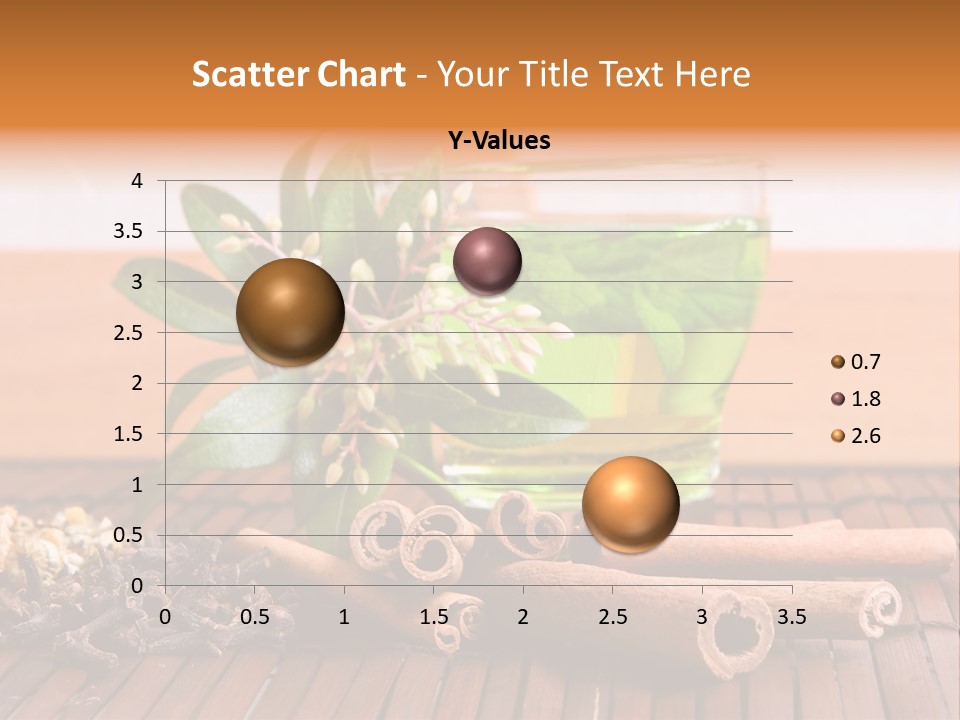 Scatter Chart - Your Title Text Here

Y-Values

4
3.5
3
2.5
2
1.5
1
0.5
0

0 0.5 1 1.5 2 2.5 3 3.5

0.7
1.8
2.6